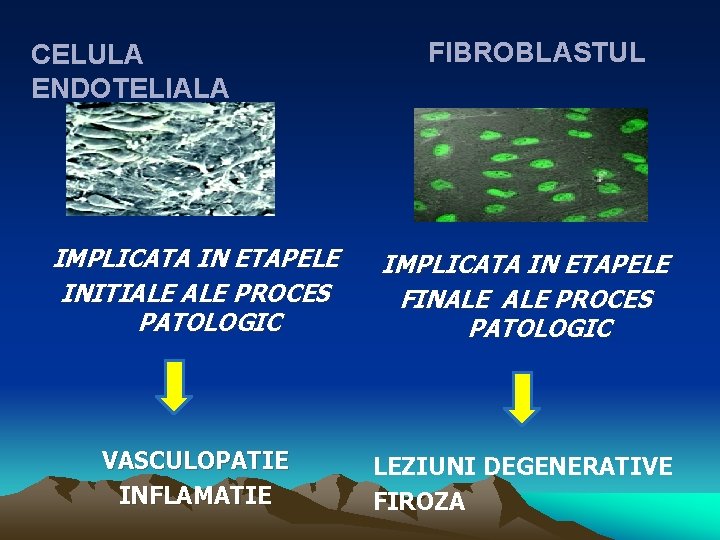 CELULA ENDOTELIALA

IMPLICATA IN ETAPELE INITIALE ALE PROCES PATOLOGIC

VASCULOPATIE
INFLAMATIE

FIBROBLASTUL

IMPLICATA IN ETAPELE FINALE ALE PROCES PATOLOGIC

LEZIUNI DEGENERATIVE
FIROZA